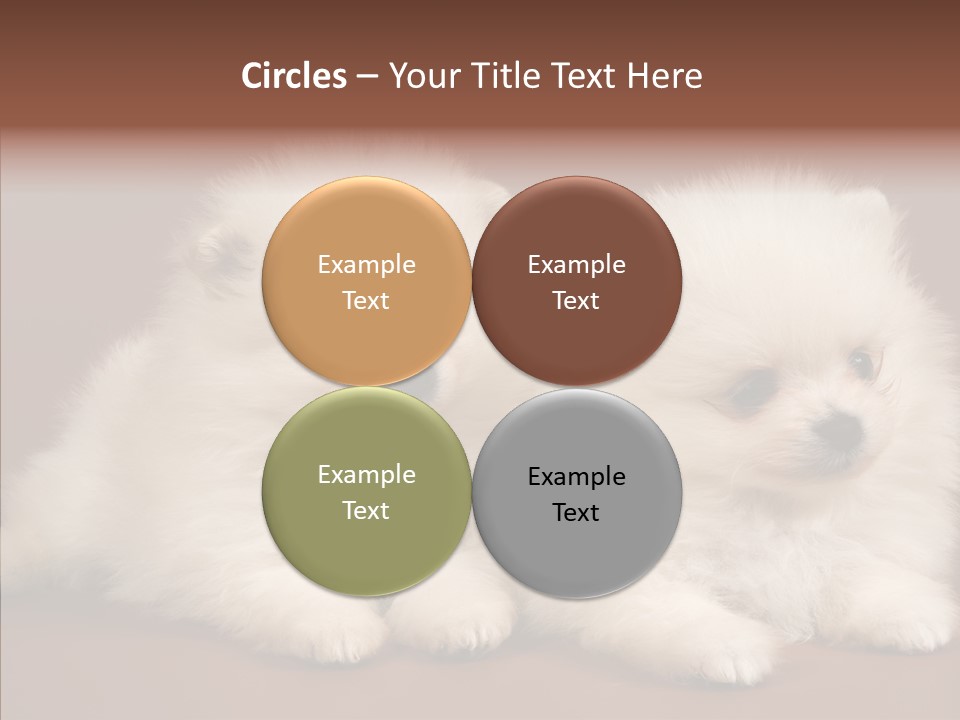 Circles – Your Title Text Here

Example Text

Example Text

Example Text

Example Text